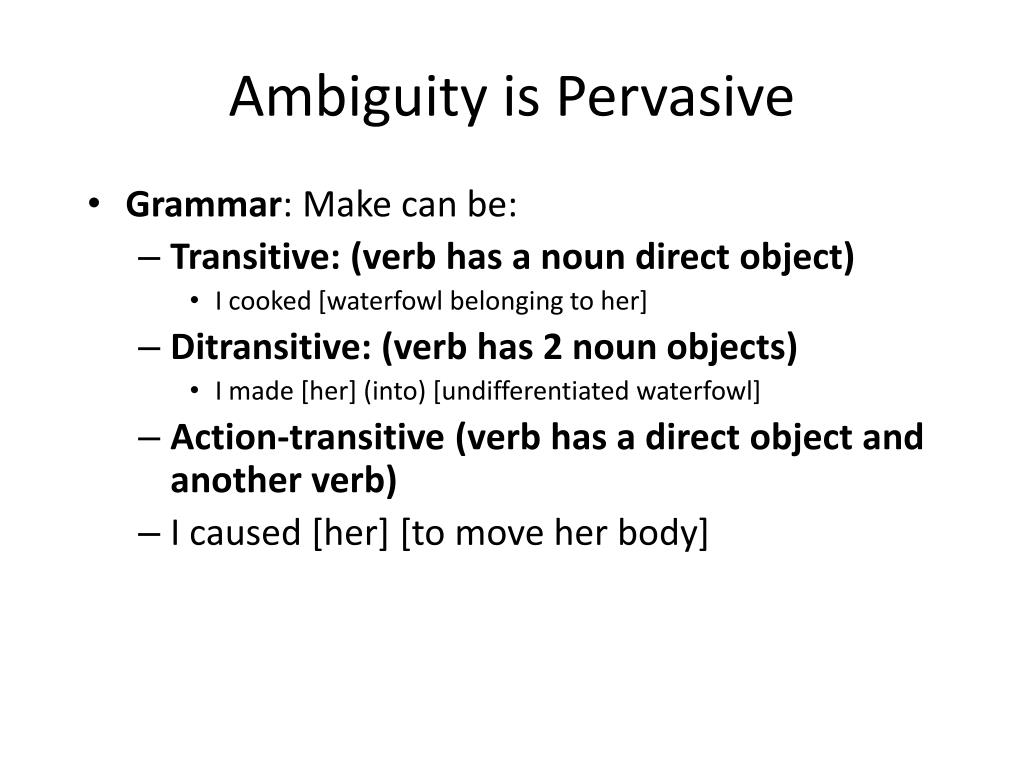 Ambiguity is Pervasive

• Grammar: Make can be:
– Transitive: (verb has a noun direct object)
• I cooked [waterfowl belonging to her]
– Ditransitive: (verb has 2 noun objects)
• I made [her] (into) [undifferentiated waterfowl]
– Action-transitive (verb has a direct object and another verb)
– I caused [her] [to move her body]